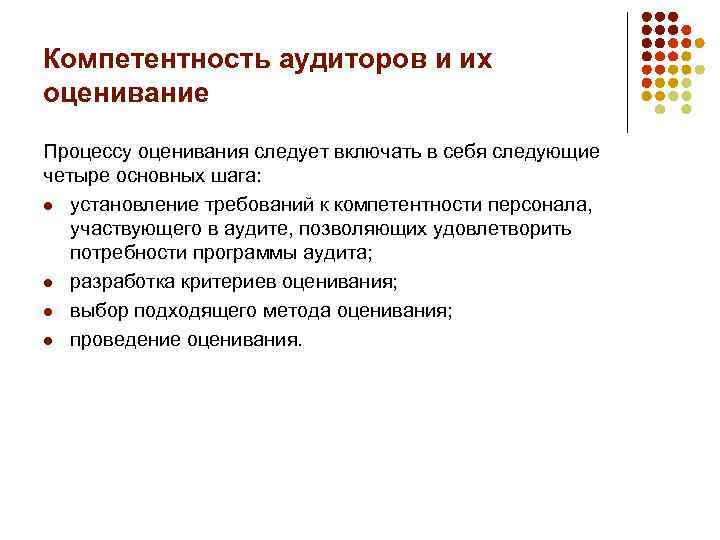 Компетентность аудиторов и их оценивание

Процессу оценивания следует включать в себя следующие четыре основных шага:

- установление требований к компетентности персонала, участвующего в аудите, позволяющих удовлетворить потребности программы аудита;
- разработка критериев оценивания;
- выбор подходящего метода оценивания;
- проведение оценивания.